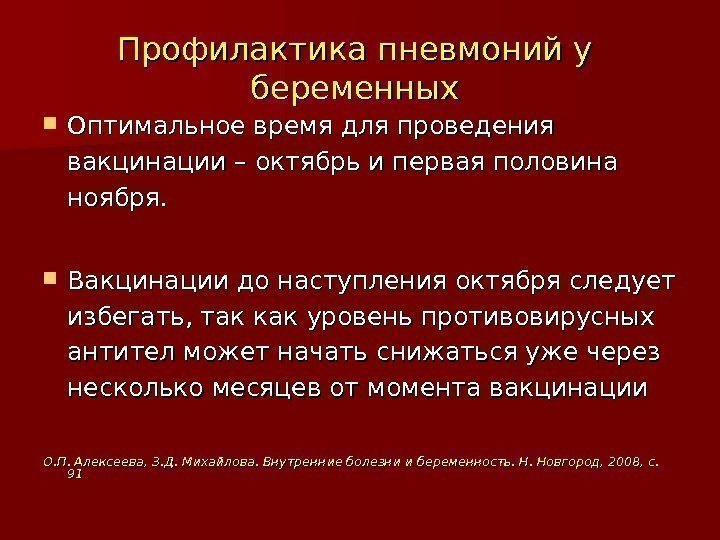 Профилактика пневмоний у беременных

Оптимальное время для проведения вакцинации – октябрь и первая половина ноября.

Вакцинации до наступления октября следует избегать, так как уровень противовирусных антител может начать снижаться уже через несколько месяцев от момента вакцинации

О.П. Алексеева, З.Д. Михайлова. Внутренние болезни и беременность. Н. Новгород, 2008, с. 91